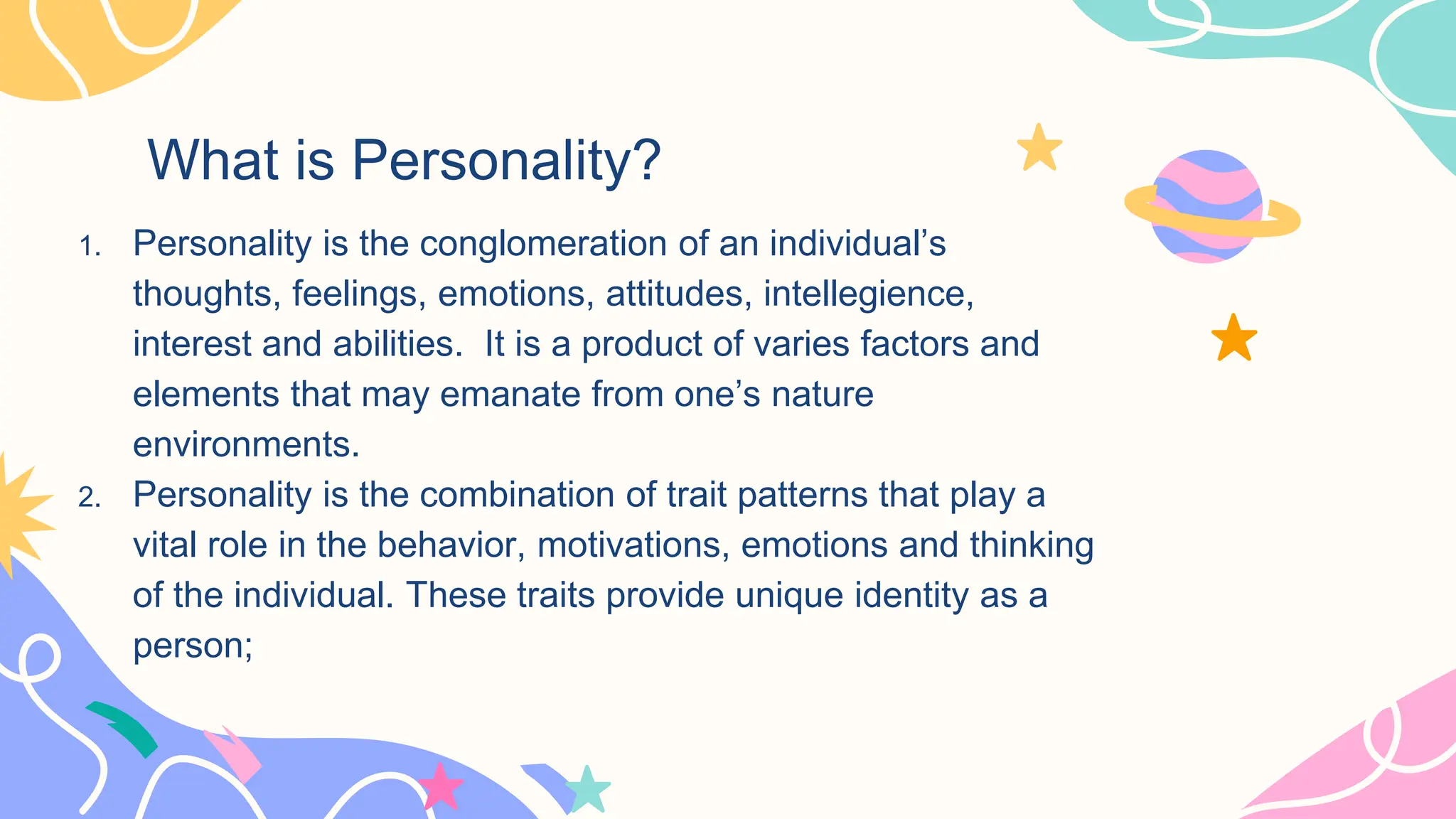 What is Personality?

1. Personality is the conglomeration of an individual’s thoughts, feelings, emotions, attitudes, intellegience, interest and abilities.  It is a product of varies factors and elements that may emanate from one’s nature environments.
2. Personality is the combination of trait patterns that play a vital role in the behavior, motivations, emotions and thinking of the individual. These traits provide unique identity as a person;